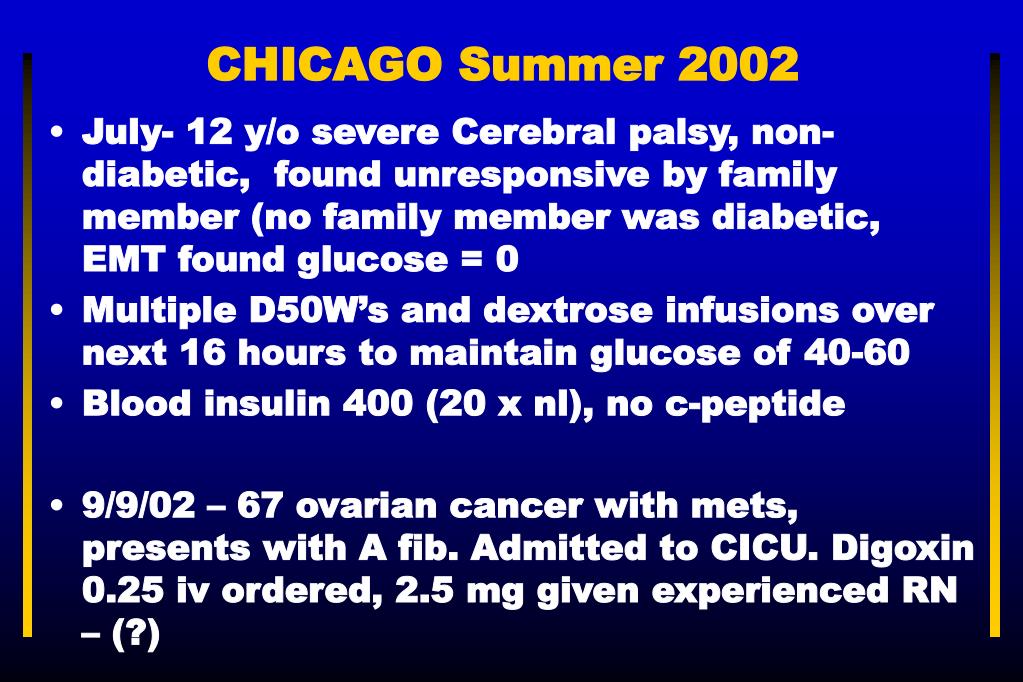 CHICAGO Summer 2002

• July- 12 y/o severe Cerebral palsy, non-diabetic, found unresponsive by family member (no family member was diabetic, EMT found glucose = 0

• Multiple D50W's and dextrose infusions over next 16 hours to maintain glucose of 40-60

• Blood insulin 400 (20 x nl), no c-peptide

• 9/9/02 – 67 ovarian cancer with mets, presents with A fib. Admitted to CICU. Digoxin 0.25 iv ordered, 2.5 mg given experienced RN – (?)